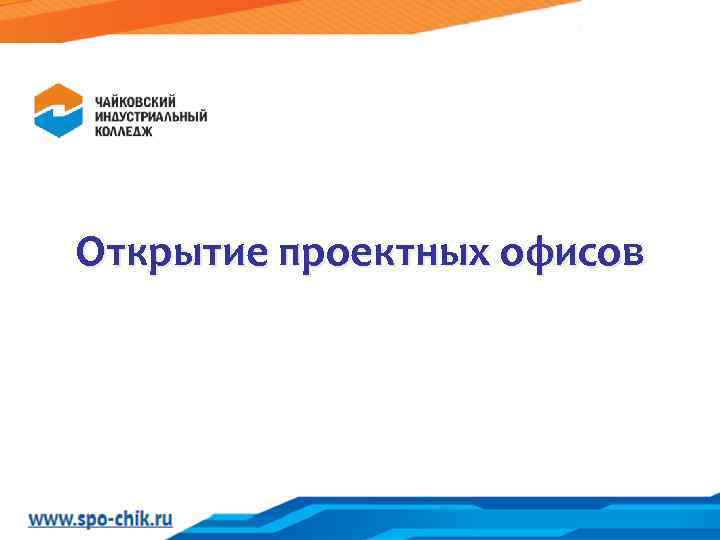 ЧАЙКОВСКИЙ ИНДУСТРИАЛЬНЫЙ КОЛЛЕДЖ

Открытие проектных офисов

www.spo-chik.ru